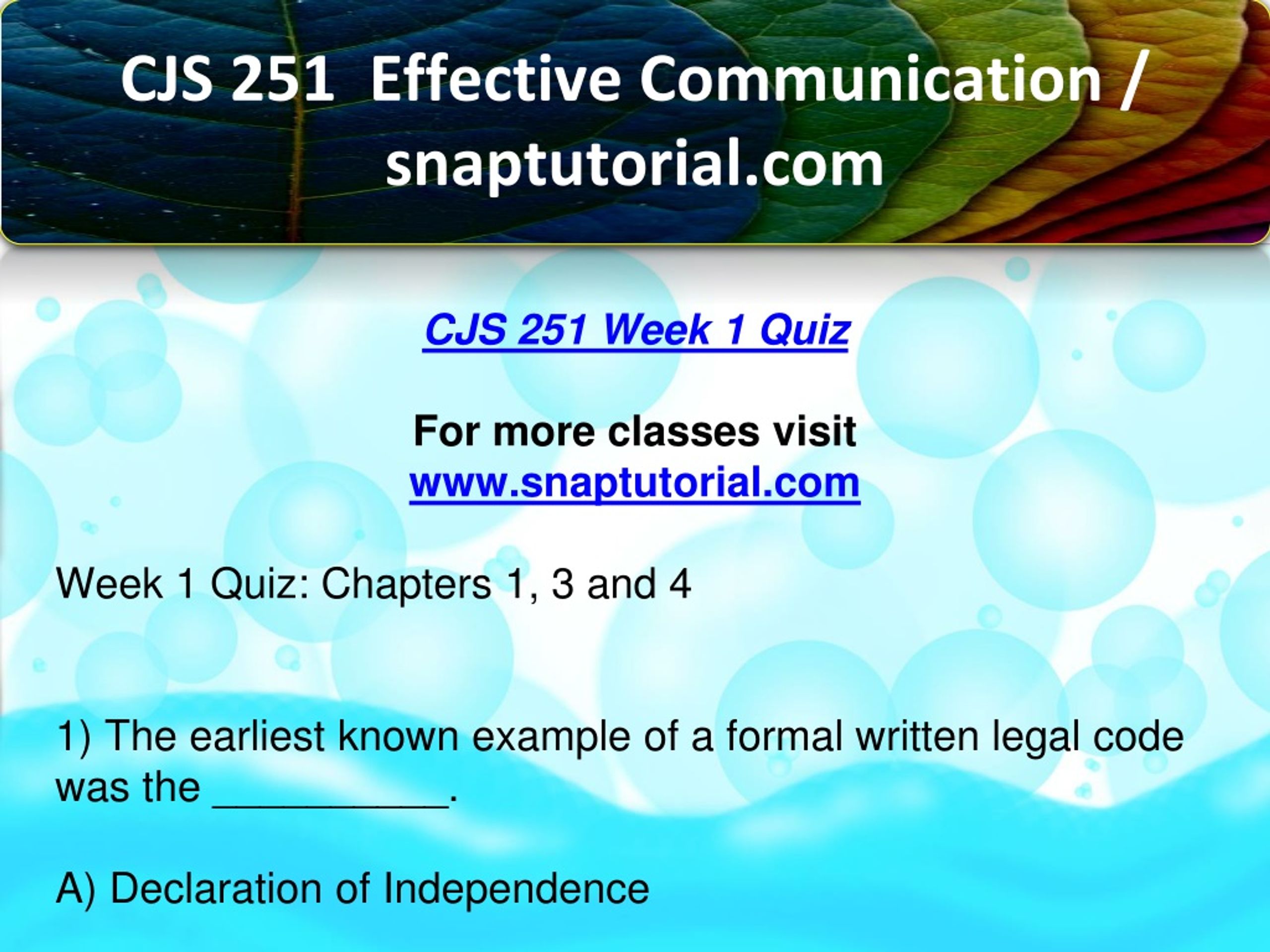 CJS 251 Effective Communication / snaptutorial.com

CJS 251 Week 1 Quiz

For more classes visit
www.snaptutorial.com

Week 1 Quiz: Chapters 1, 3 and 4

1) The earliest known example of a formal written legal code was the __________.

A) Declaration of Independence